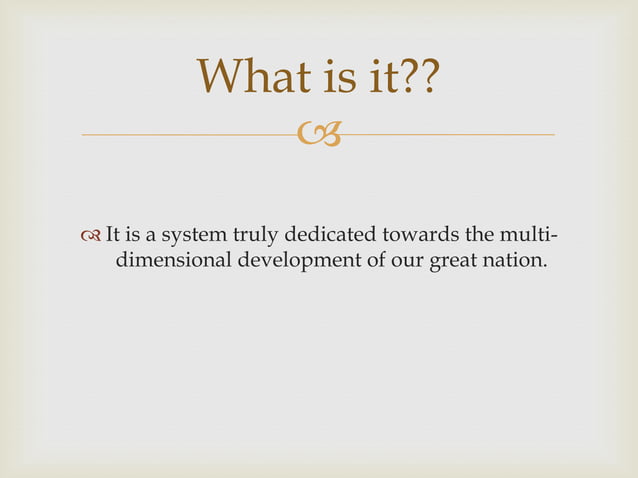 What is it??

It is a system truly dedicated towards the multi-dimensional development of our great nation.